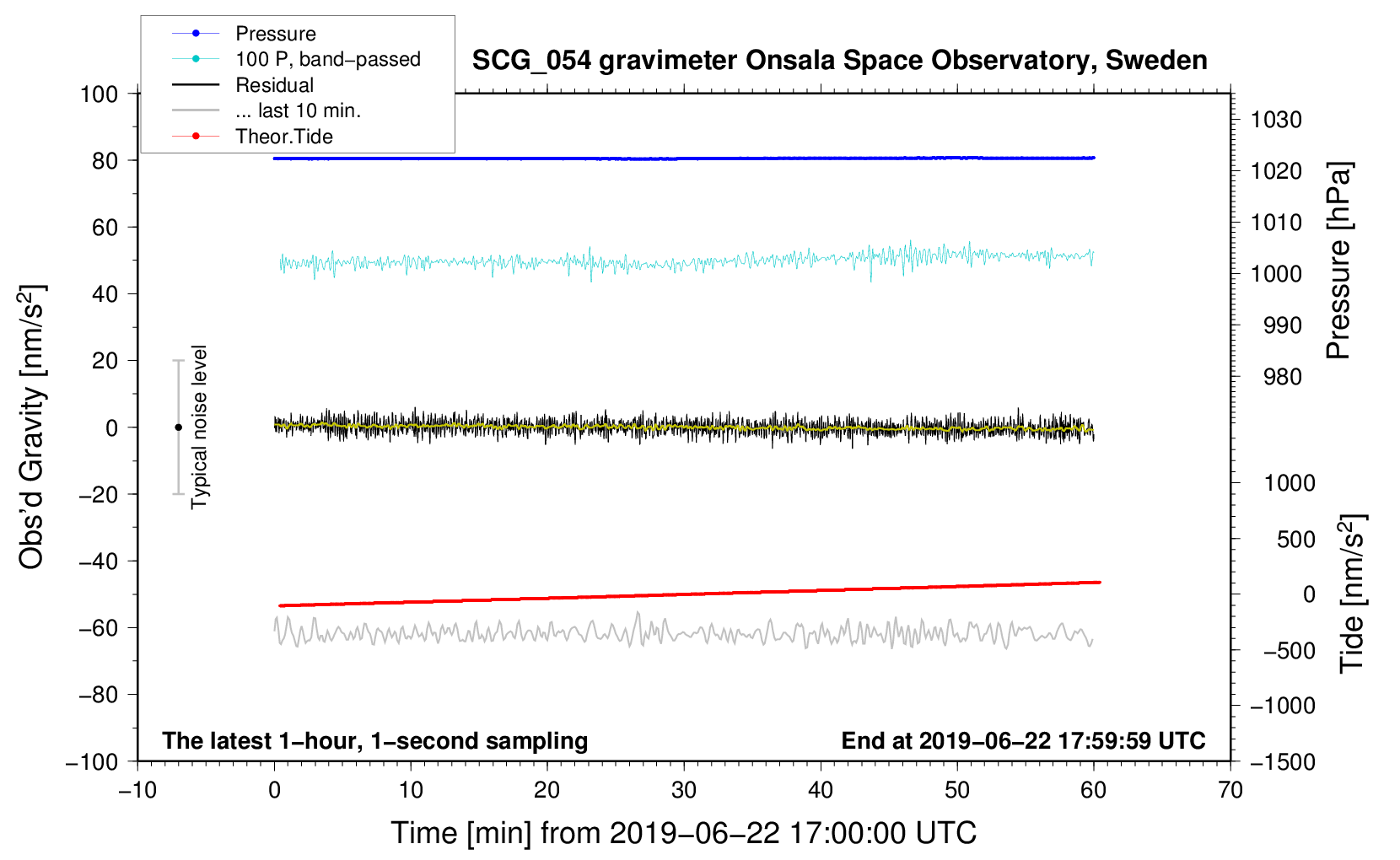 Pressure
100 P, band−passed
Residual
... last 10 min.
Theor.Tide

SCG_054 gravimeter Onsala Space Observatory, Sweden

100
80
60
40
20
0
−20
−40
−60
−80
−100

Obs'd Gravity [nm/s$^2$]

Typical noise level

1030
1020
1010
1000
990
980

Pressure [hPa]

1000
500
0
−500
−1000
−1500

Tide [nm/s$^2$]

The latest 1−hour, 1−second sampling

End at 2019−06−22 17:59:59 UTC

−10
0
10
20
30
40
50
60
70

Time [min] from 2019−06−22 17:00:00 UTC